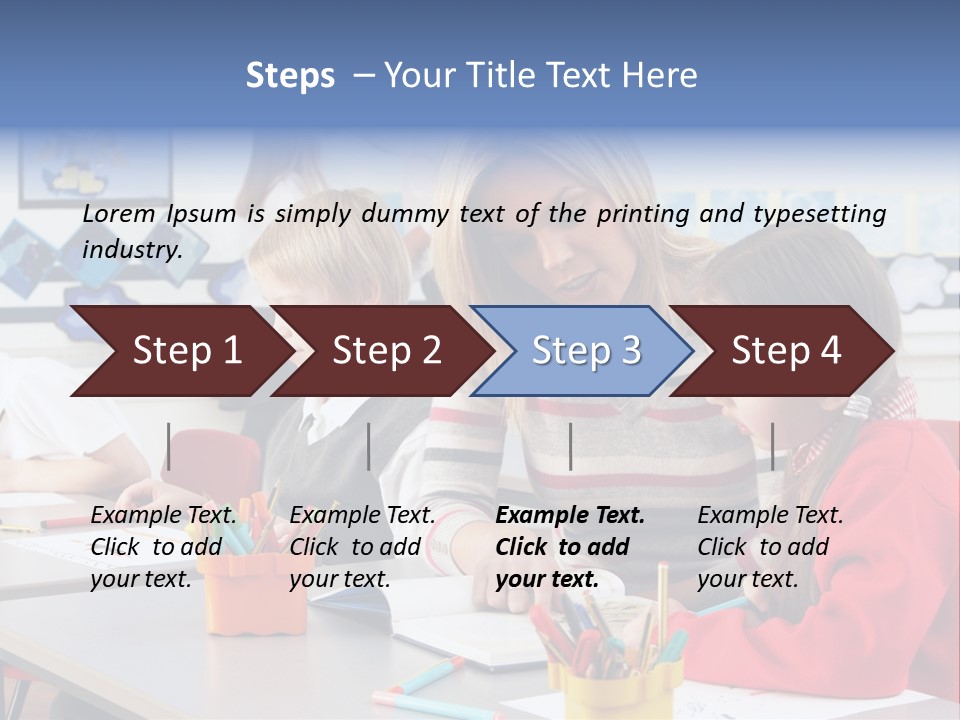 Steps – Your Title Text Here

Lorem Ipsum is simply dummy text of the printing and typesetting industry.

Step 1

Step 2

Step 3

Step 4

Example Text. Click to add your text.

Example Text. Click to add your text.

Example Text. Click to add your text.

Example Text. Click to add your text.